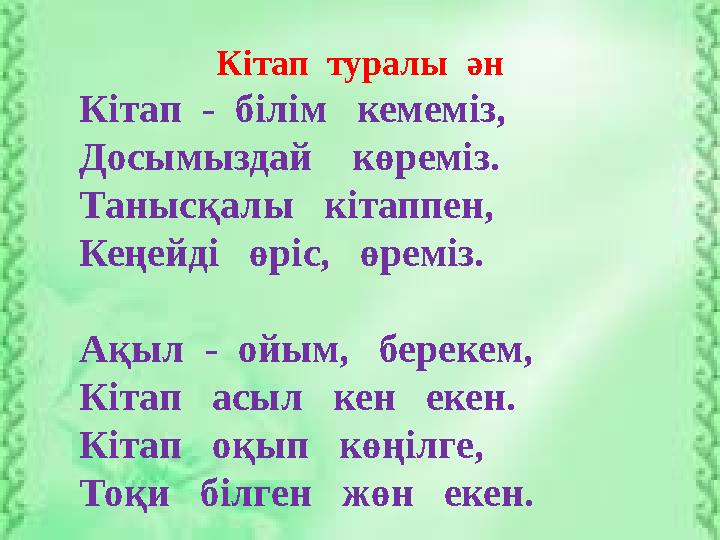 Кітап туралы ән

Кітап - білім кемеміз,
Досымыздай көреміз.
Танысқалы кітаппен,
Кеңейді өріс, өреміз.

Ақыл - ойым, берекем,
Кітап асыл кен екен.
Кітап оқып көңілге,
Тоқи білген жөн екен.